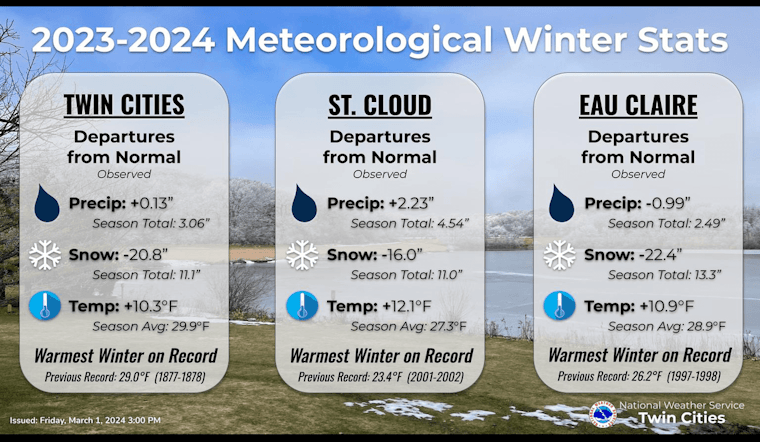 2023-2024 Meteorological Winter Stats

TWIN CITIES

Departures from Normal

Observed

Precip: +0.13"

Season Total: 3.06"

Snow: -20.8"

Season Total: 11.1"

Temp: +10.3°F

Season Avg: 29.9°F

Warmest Winter on Record

Previous Record: 29.0°F (1877-1878)

ST. CLOUD

Departures from Normal

Observed

Precip: +2.23"

Season Total: 4.54"

Snow: -16.0"

Season Total: 11.0"

Temp: +12.1°F

Season Avg: 27.3°F

Warmest Winter on Record

Previous Record: 23.4°F (2001-2002)

EAU CLAIRE

Departures from Normal

Observed

Precip: -0.99"

Season Total: 2.49"

Snow: -22.4"

Season Total: 13.3"

Temp: +10.9°F

Season Avg: 28.9°F

Warmest Winter on Record

Previous Record: 26.2°F (1997-1998)

Issued: Friday, March 1, 2024 3:00 PM

National Weather Service
Twin Cities